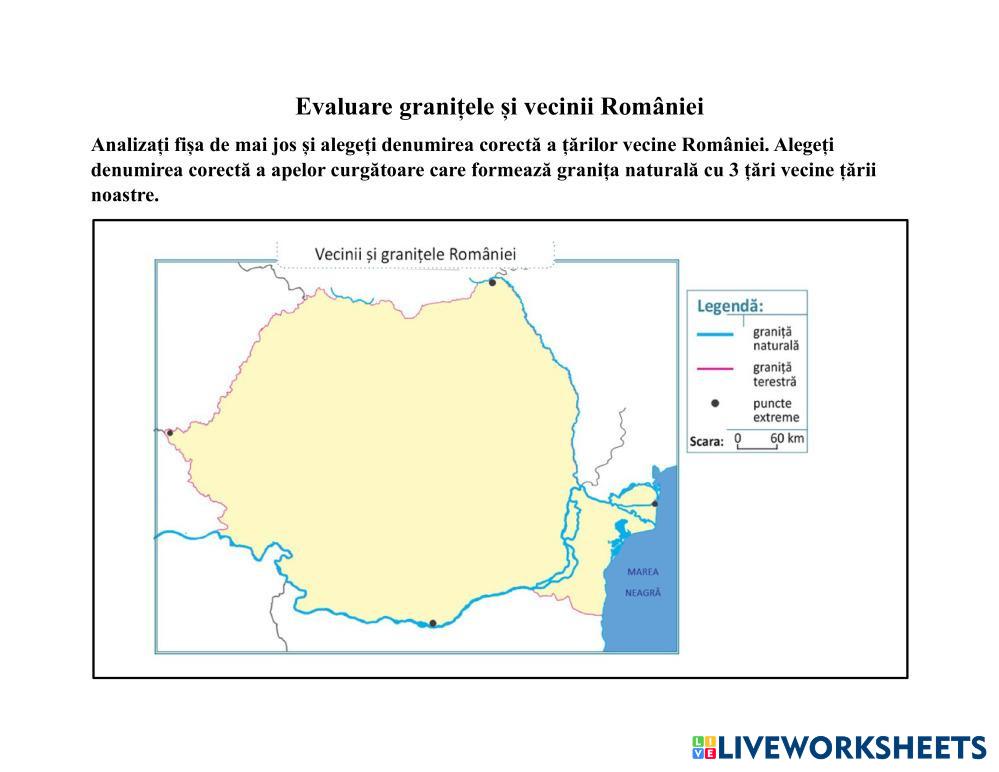 Evaluare granițele și vecinii României

Analizați fișa de mai jos și alegeți denumirea corectă a țărilor vecine României. Alegeți denumirea corectă a apelor curgătoare care formează granița naturală cu 3 țări vecine țării noastre.

Vecinii și granițele României

Legendă:
graniță naturală
graniță terestră
puncte extreme
Scara: 0 60 km

MAREA NEAGRĂ

LIVEWORKSHEETS